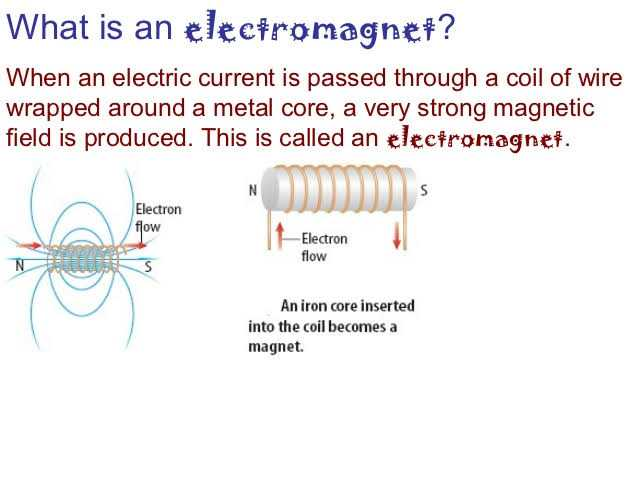 What is an electromagnet?

When an electric current is passed through a coil of wire wrapped around a metal core, a very strong magnetic field is produced. This is called an electromagnet.

Electron flow

N

S

N

S

Electron flow

An iron core inserted into the coil becomes a magnet.